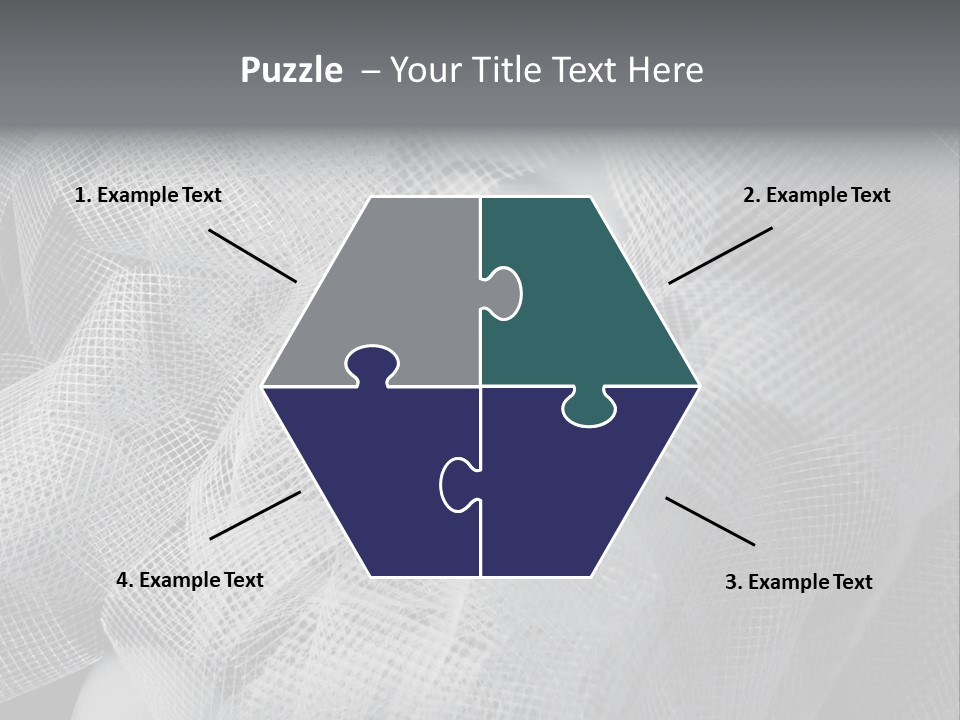 Puzzle – Your Title Text Here

1. Example Text

2. Example Text

4. Example Text

3. Example Text